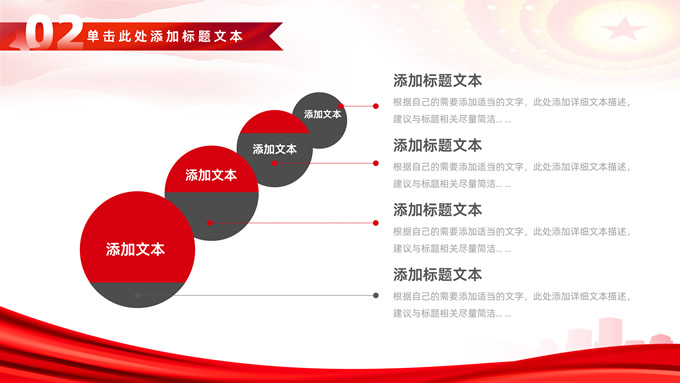 02 单击此处添加标题文本

添加文本

添加文本

添加文本

添加文本

添加标题文本

根据自己的需要添加适当的文字，此处添加详细文本描述，建议与标题相关尽量简洁... ...

添加标题文本

根据自己的需要添加适当的文字，此处添加详细文本描述，建议与标题相关尽量简洁... ...

添加标题文本

根据自己的需要添加适当的文字，此处添加详细文本描述，建议与标题相关尽量简洁... ...

添加标题文本

根据自己的需要添加适当的文字，此处添加详细文本描述，建议与标题相关尽量简洁... ...